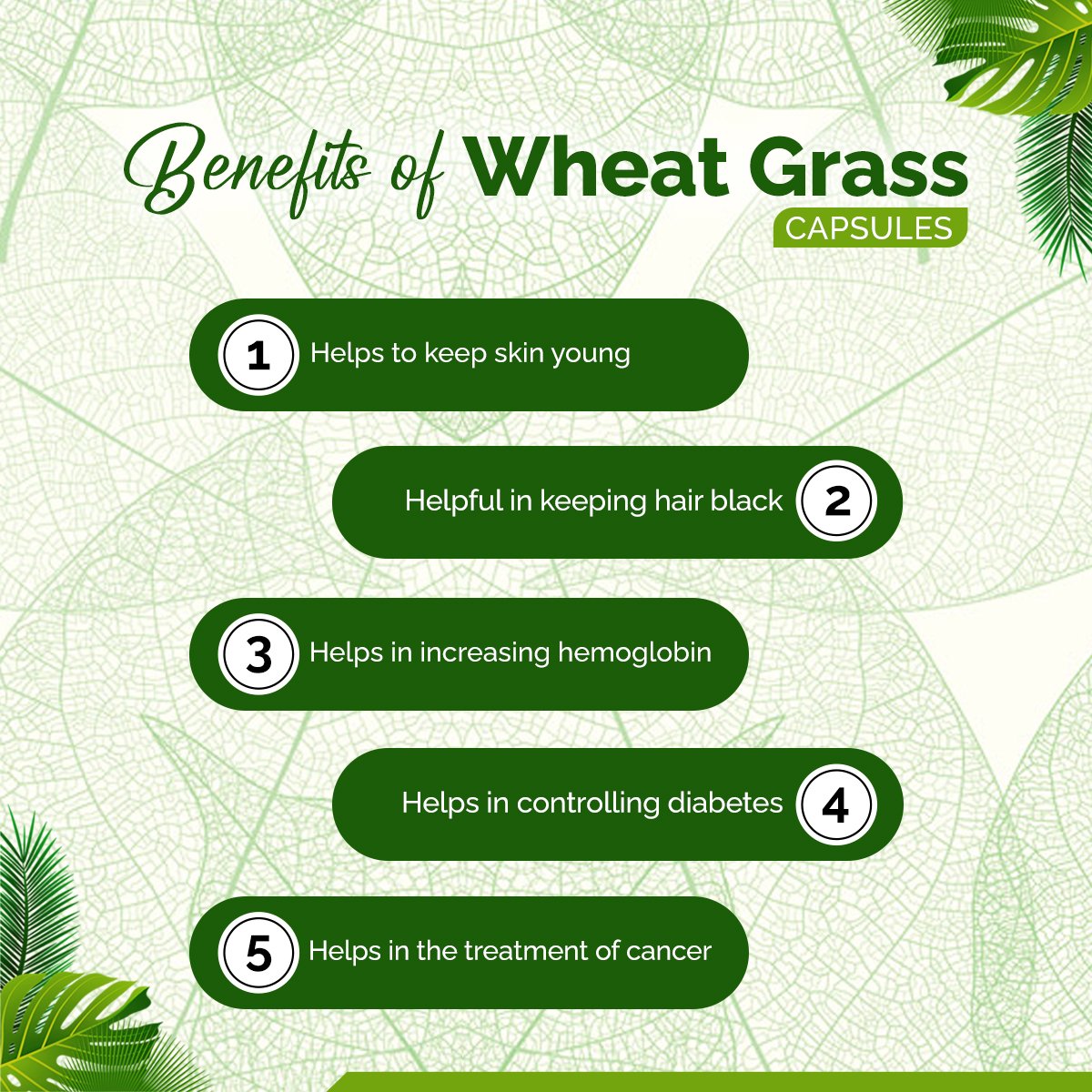 Benefits of Wheat Grass
CAPSULES

1 Helps to keep skin young

Helpful in keeping hair black 2

3 Helps in increasing hemoglobin

Helps in controlling diabetes 4

5 Helps in the treatment of cancer